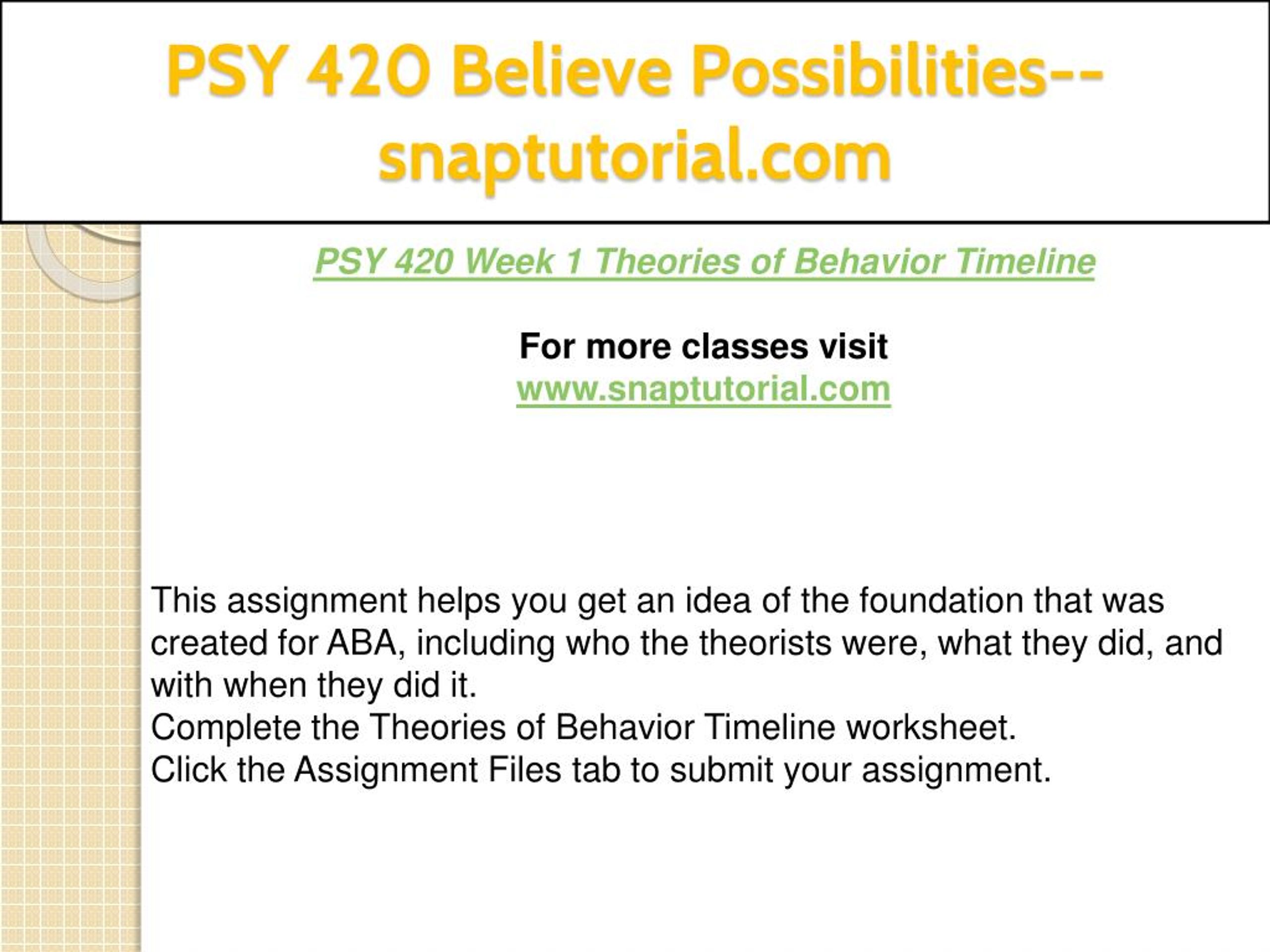 PSY 420 Believe Possibilities--snaptutorial.com

PSY 420 Week 1 Theories of Behavior Timeline

For more classes visit
www.snaptutorial.com

This assignment helps you get an idea of the foundation that was created for ABA, including who the theorists were, what they did, and with when they did it.
Complete the Theories of Behavior Timeline worksheet.
Click the Assignment Files tab to submit your assignment.